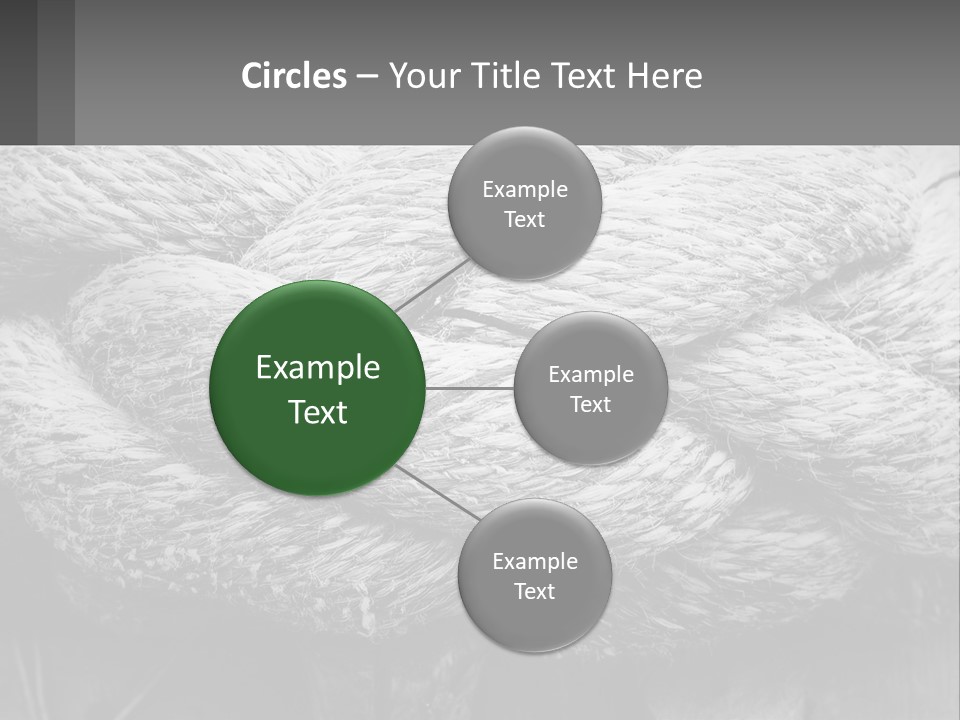 Circles – Your Title Text Here

Example Text

Example Text

Example Text

Example Text